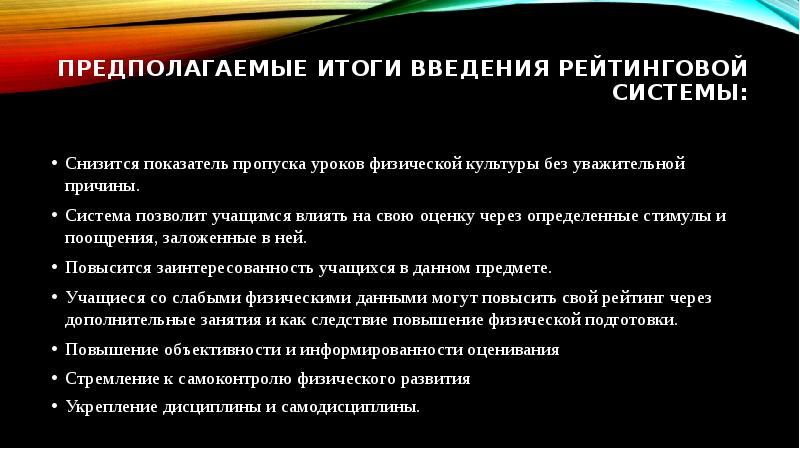 ПРЕДПОЛАГАЕМЫЕ ИТОГИ ВВЕДЕНИЯ РЕЙТИНГОВОЙ СИСТЕМЫ:

• Снизится показатель пропуска уроков физической культуры без уважительной причины.
• Система позволит учащимся влиять на свою оценку через определенные стимулы и поощрения, заложенные в ней.
• Повысится заинтересованность учащихся в данном предмете.
• Учащиеся со слабыми физическими данными могут повысить свой рейтинг через дополнительные занятия и как следствие повышение физической подготовки.
• Повышение объективности и информированности оценивания
• Стремление к самоконтролю физического развития
• Укрепление дисциплины и самодисциплины.